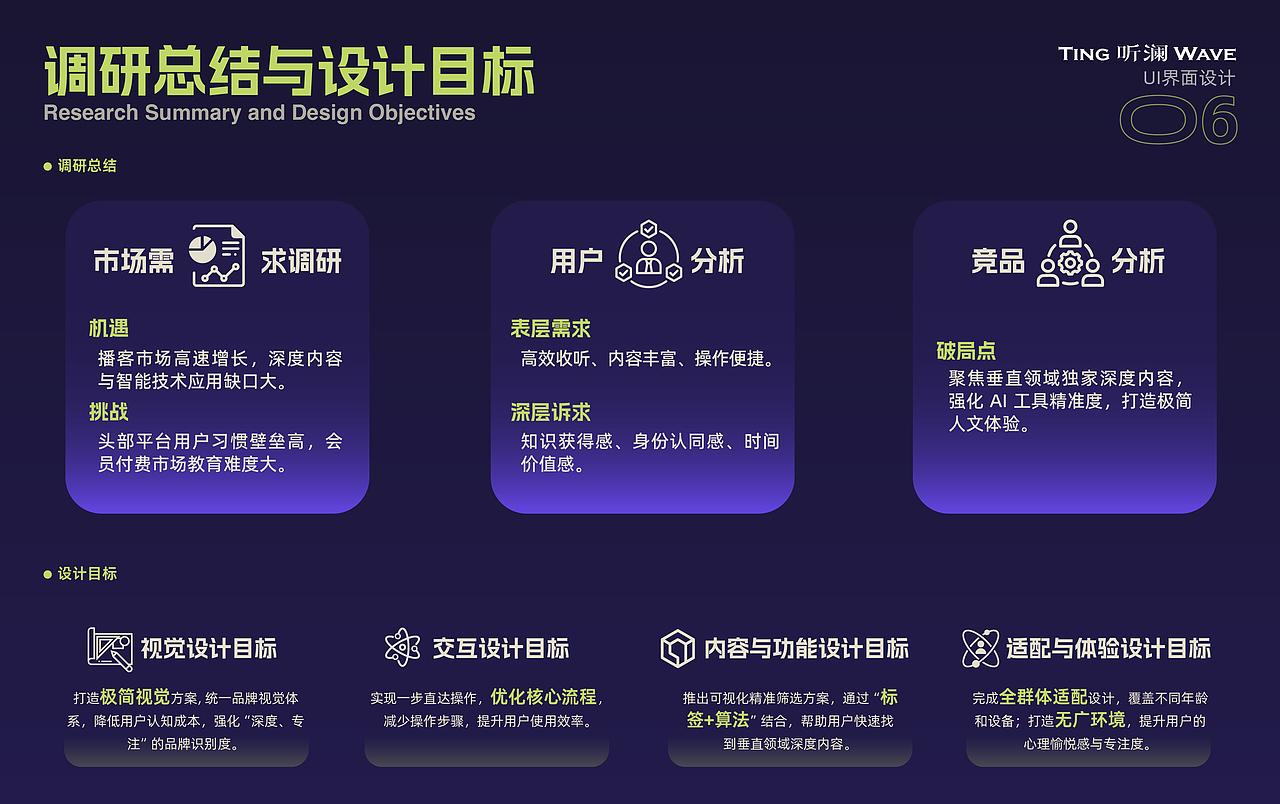 调研总结与设计目标
Research Summary and Design Objectives

TING 听澜 WAVE
UI界面设计
06

调研总结

市场需求调研

机遇
播客市场高速增长，深度内容与智能技术应用缺口大。

挑战
头部平台用户习惯壁垒高，会员付费市场教育难度大。

用户分析

表层需求
高效收听、内容丰富、操作便捷。

深层诉求
知识获得感、身份认同感、时间价值感。

竞品分析

破局点
聚焦垂直领域独家深度内容，强化 AI 工具精准度，打造极简人文体验。

设计目标

视觉设计目标
打造极简视觉方案，统一品牌视觉体系，降低用户认知成本，强化“深度、专注”的品牌识别度。

交互设计目标
实现一步直达操作，优化核心流程，减少操作步骤，提升用户使用效率。

内容与功能设计目标
推出可视化精准筛选方案，通过“标签+算法”结合，帮助用户快速找到垂直领域深度内容。

适配与体验设计目标
完成全群体适配设计，覆盖不同年龄和设备；打造无广环境，提升用户的心理愉悦感与专注度。